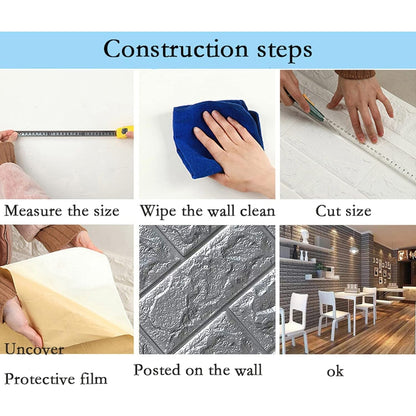 Construction steps

Measure the size

Wipe the wall clean

Cut size

Uncover

Protective film

Posted on the wall

ok